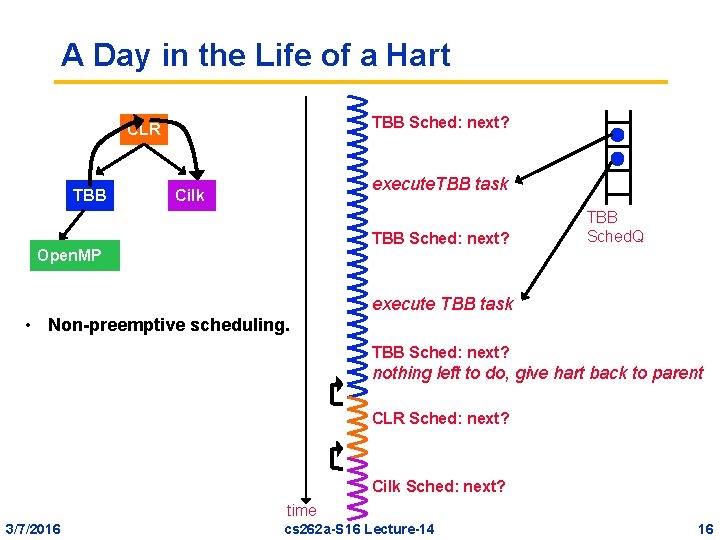 A Day in the Life of a Hart

CLR

TBB

Cilk

OpenMP

• Non-preemptive scheduling.

TBB Sched: next?

executeTBB task

TBB Sched: next?

execute TBB task

TBB Sched: next?
nothing left to do, give hart back to parent

CLR Sched: next?

Cilk Sched: next?

TBB SchedQ

time

3/7/2016

cs262a-S16 Lecture-14

16